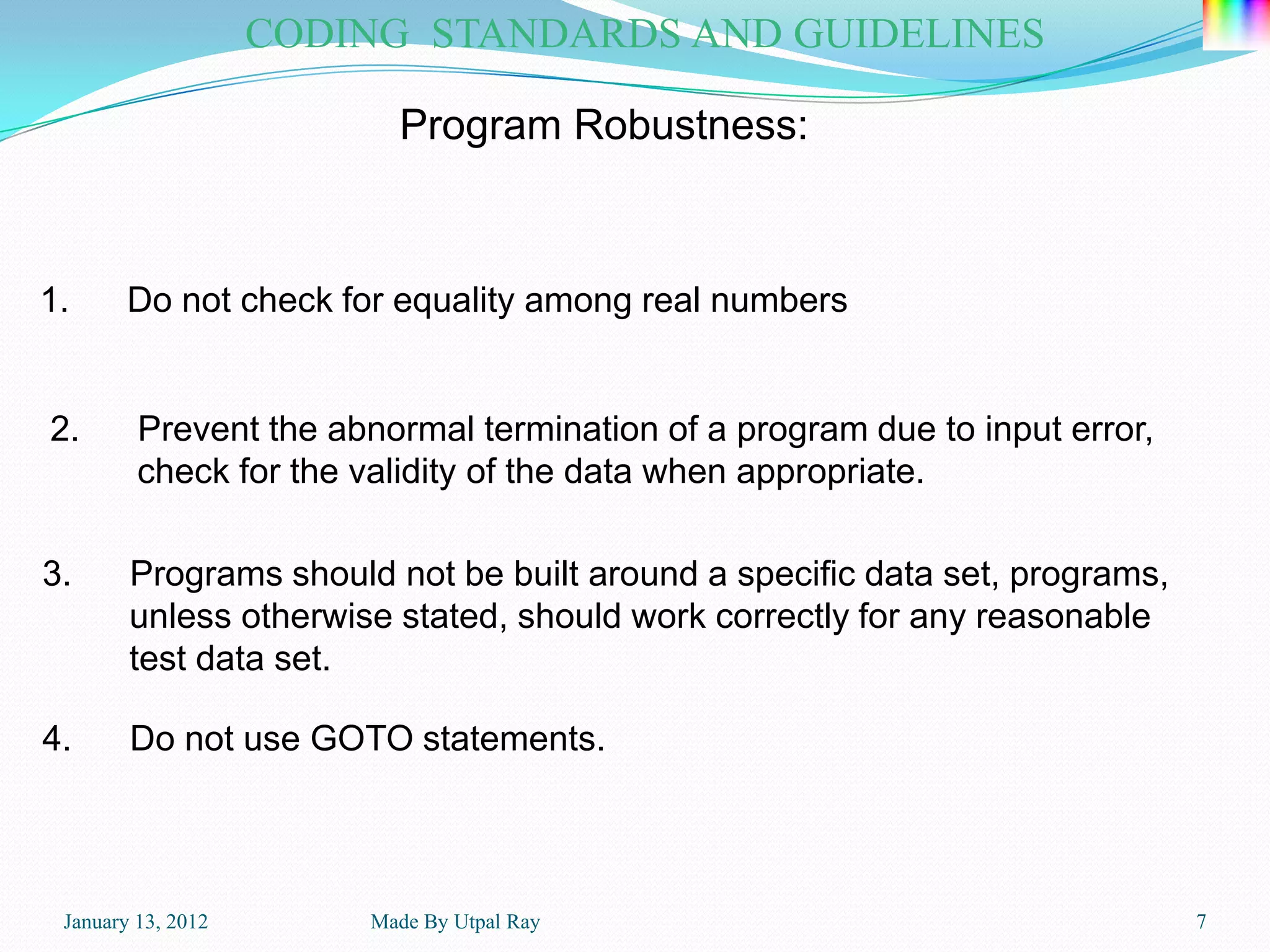 CODING STANDARDS AND GUIDELINES

Program Robustness:

1. Do not check for equality among real numbers

2. Prevent the abnormal termination of a program due to input error, check for the validity of the data when appropriate.

3. Programs should not be built around a specific data set, programs, unless otherwise stated, should work correctly for any reasonable test data set.

4. Do not use GOTO statements.

January 13, 2012 Made By Utpal Ray 7